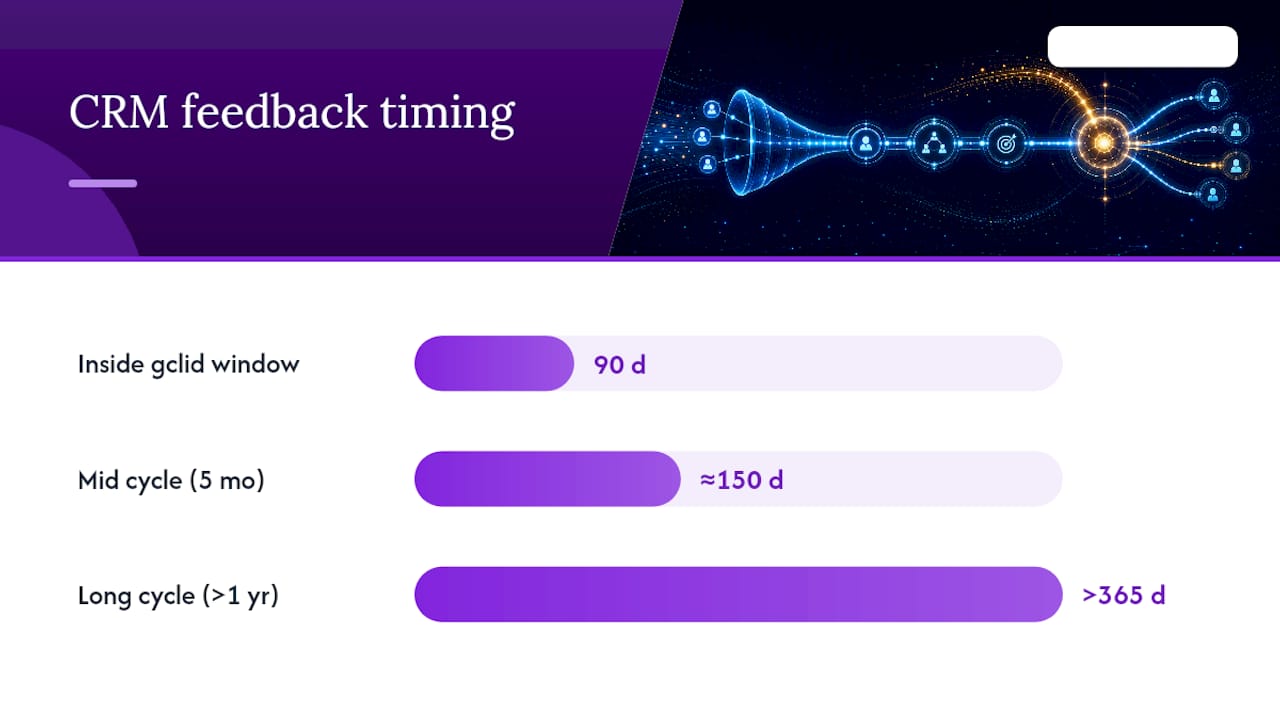 CRM feedback timing

Inside gclid window

90 d

Mid cycle (5 mo)

≈150 d

Long cycle (>1 yr)

>365 d